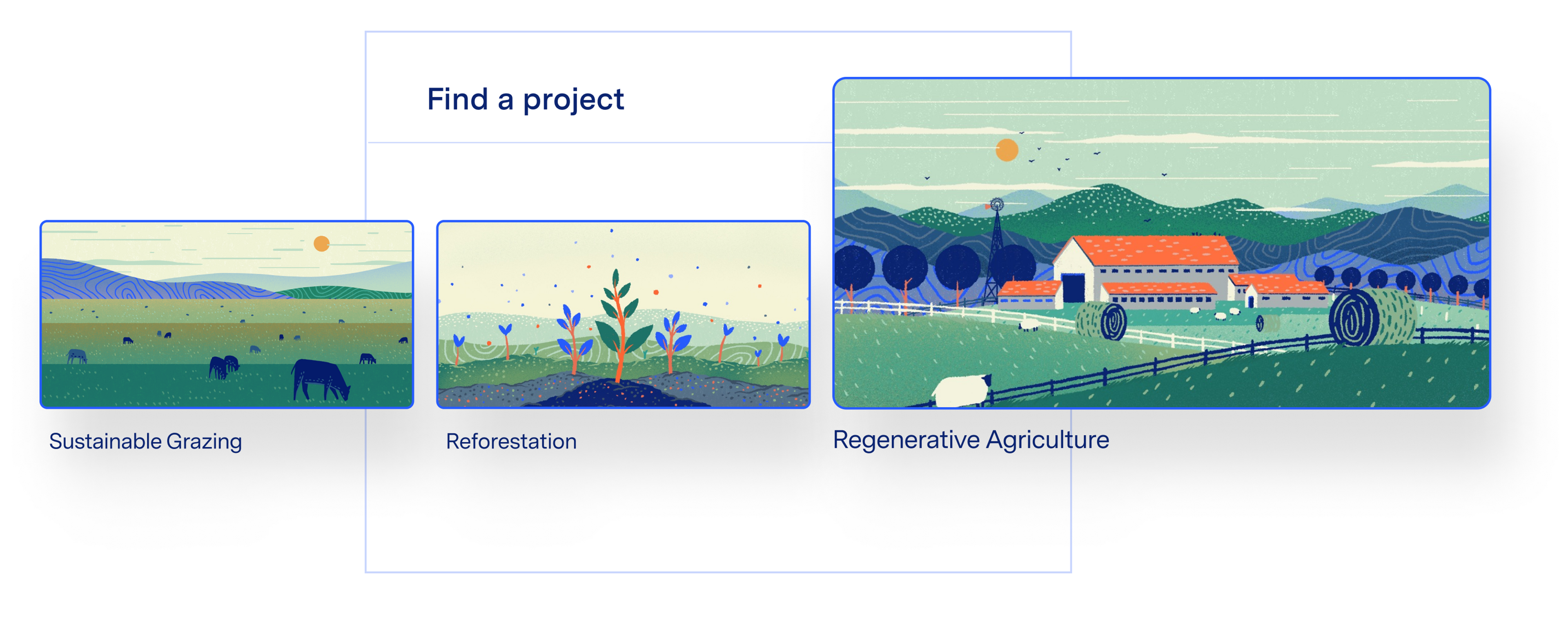 Find a project

Sustainable Grazing

Reforestation

Regenerative Agriculture